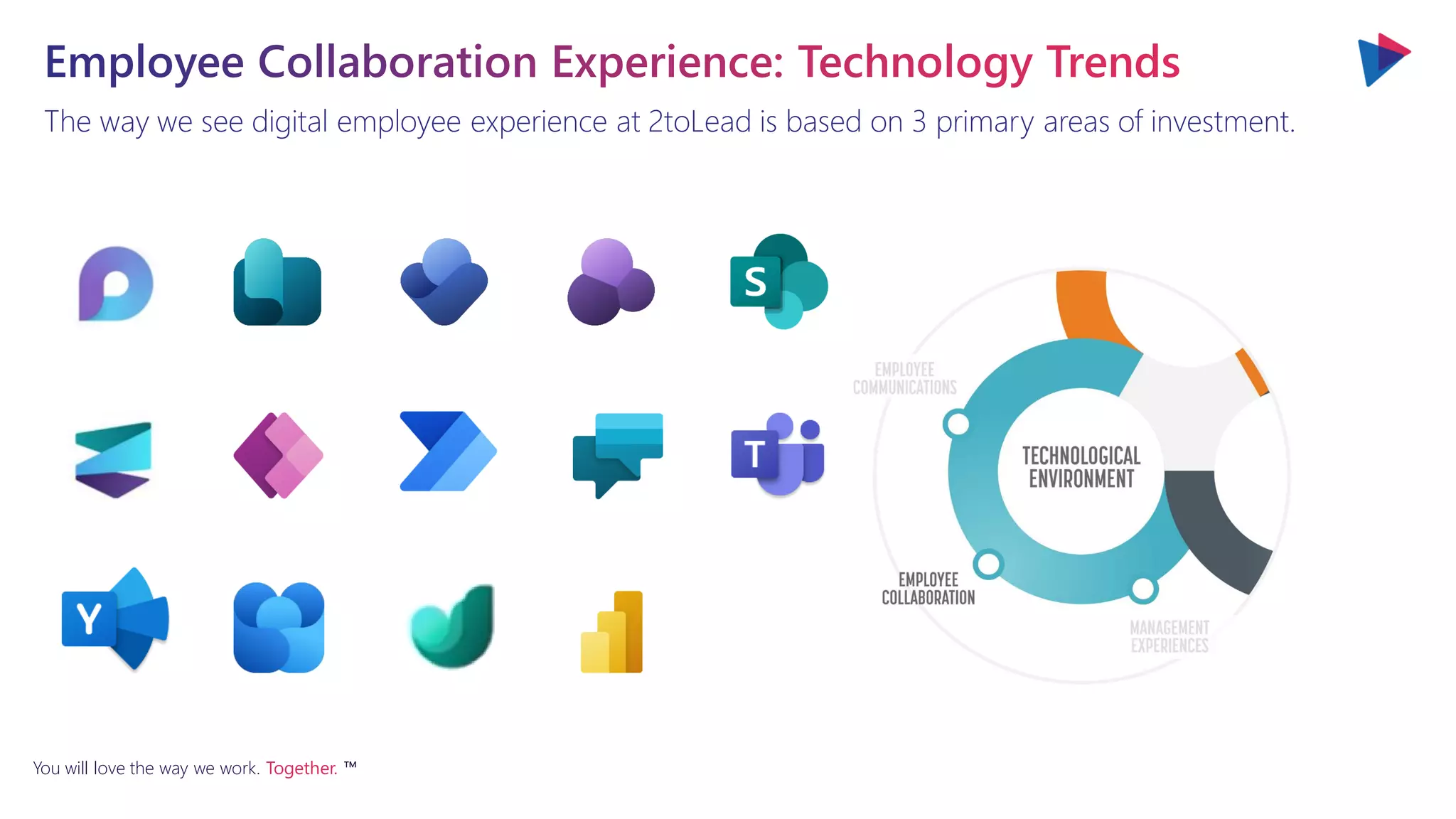 Employee Collaboration Experience: Technology Trends

The way we see digital employee experience at 2toLead is based on 3 primary areas of investment.

S

T

Y

EMPLOYEE COMMUNICATIONS

TECHNOLOGICAL ENVIRONMENT

EMPLOYEE COLLABORATION

MANAGEMENT EXPERIENCES

You will love the way we work. Together. ™